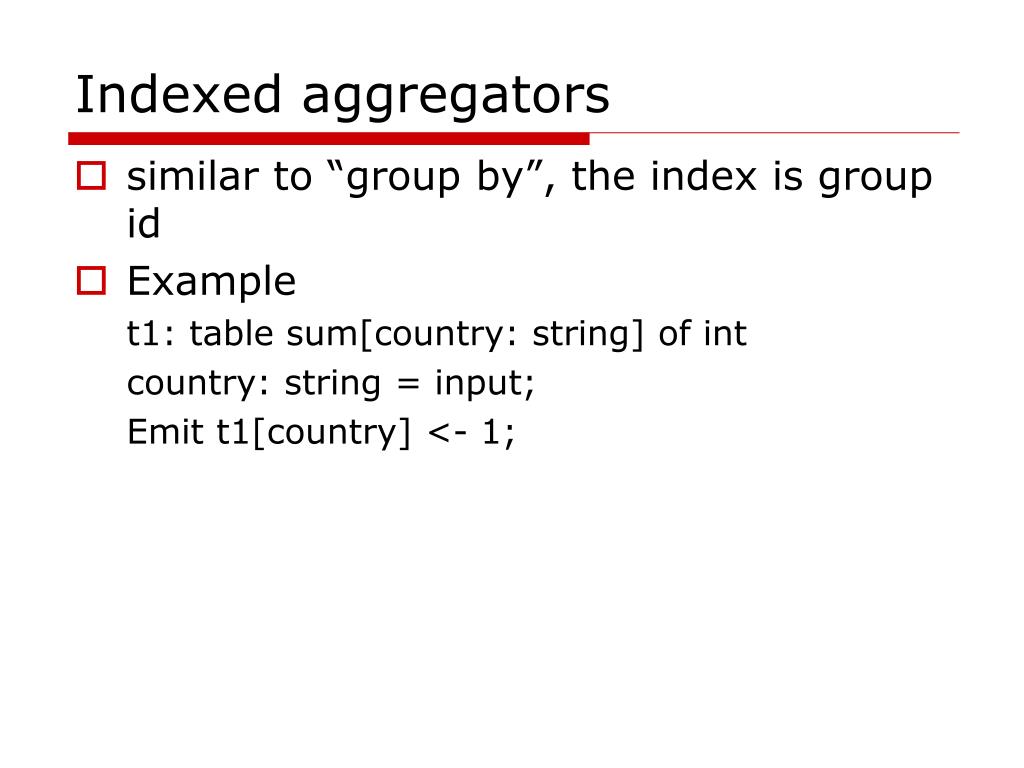 Indexed aggregators

similar to “group by”, the index is group id

Example

t1: table sum[country: string] of int

country: string = input;

Emit t1[country] <- 1;